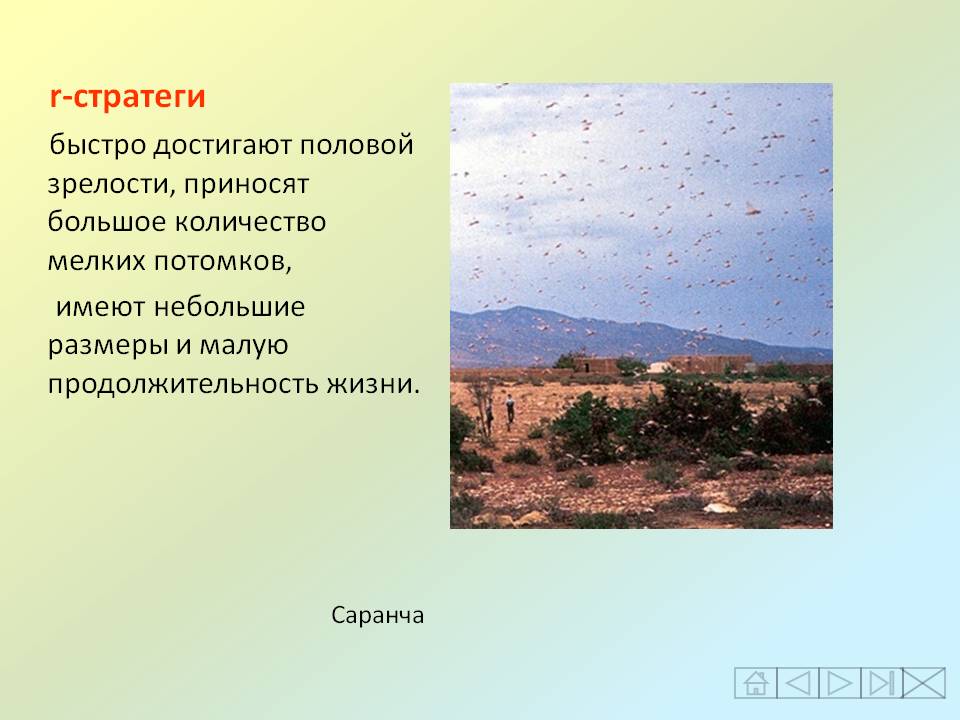 r-стратеги

быстро достигают половой зрелости, приносят большое количество мелких потомков,

имеют небольшие размеры и малую продолжительность жизни.

Саранча